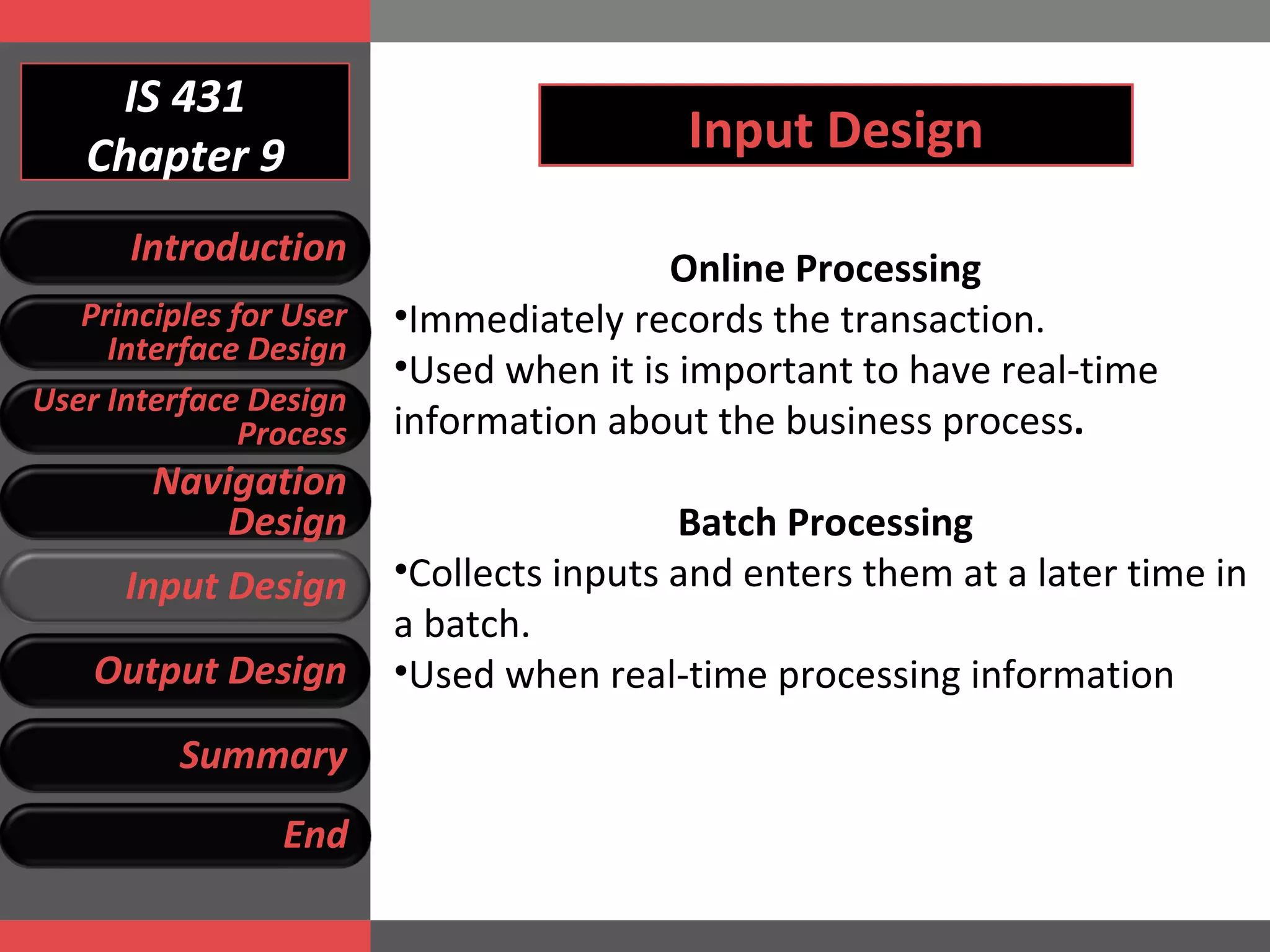 IS 431
Chapter 9

Introduction

Principles for User Interface Design

User Interface Design Process

Navigation Design

Input Design

Output Design

Summary

End

Input Design

Online Processing
•Immediately records the transaction.
•Used when it is important to have real-time information about the business process.

Batch Processing
•Collects inputs and enters them at a later time in a batch.
•Used when real-time processing information